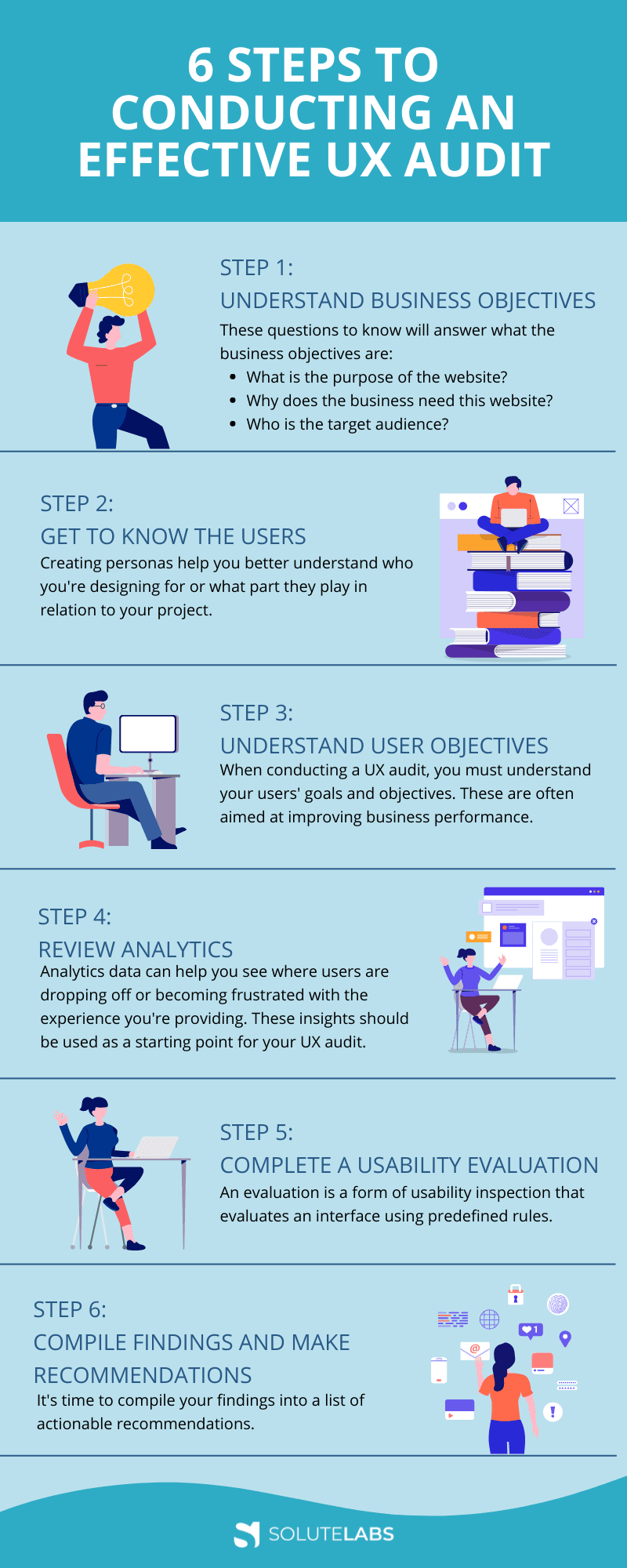 6 STEPS TO CONDUCTING AN EFFECTIVE UX AUDIT

STEP 1:
UNDERSTAND BUSINESS OBJECTIVES
These questions to know will answer what the business objectives are:
- What is the purpose of the website?
- Why does the business need this website?
- Who is the target audience?

STEP 2:
GET TO KNOW THE USERS
Creating personas help you better understand who you're designing for or what part they play in relation to your project.

STEP 3:
UNDERSTAND USER OBJECTIVES
When conducting a UX audit, you must understand your users' goals and objectives. These are often aimed at improving business performance.

STEP 4:
REVIEW ANALYTICS
Analytics data can help you see where users are dropping off or becoming frustrated with the experience you're providing. These insights should be used as a starting point for your UX audit.

STEP 5:
COMPLETE A USABILITY EVALUATION
An evaluation is a form of usability inspection that evaluates an interface using predefined rules.

STEP 6:
COMPILE FINDINGS AND MAKE RECOMMENDATIONS
It's time to compile your findings into a list of actionable recommendations.

SOLUTELABS